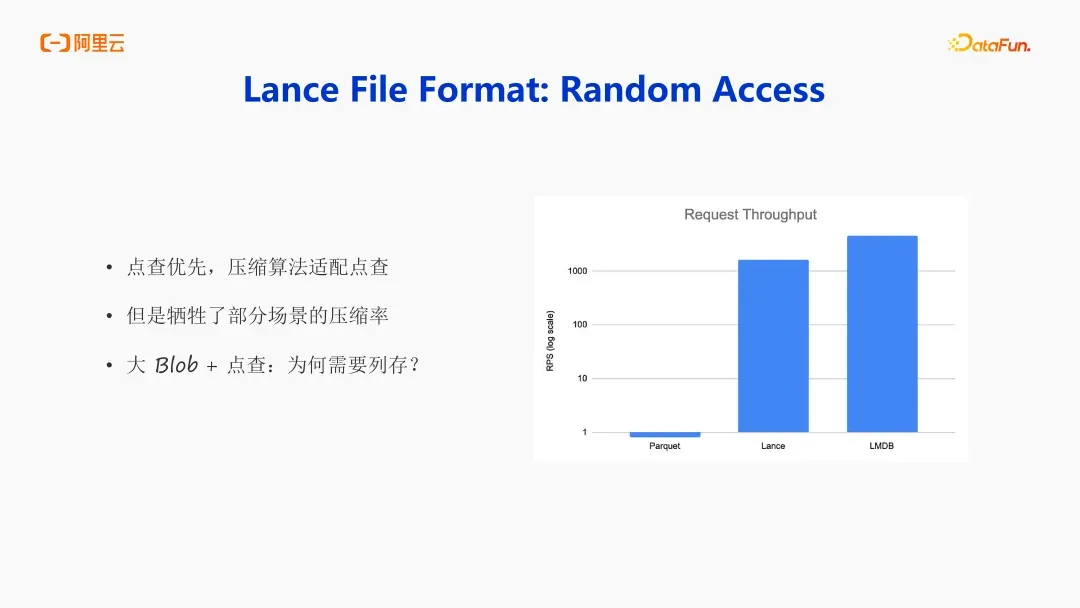 阿里云

DataFun.

Lance File Format: Random Access

• 点查优先，压缩算法适配点查
• 但是牺牲了部分场景的压缩率
• 大 Blob + 点查：为何需要列存？

Request Throughput

RPS (log scale)

1000
100
10
1

Parquet
Lance
LMDB